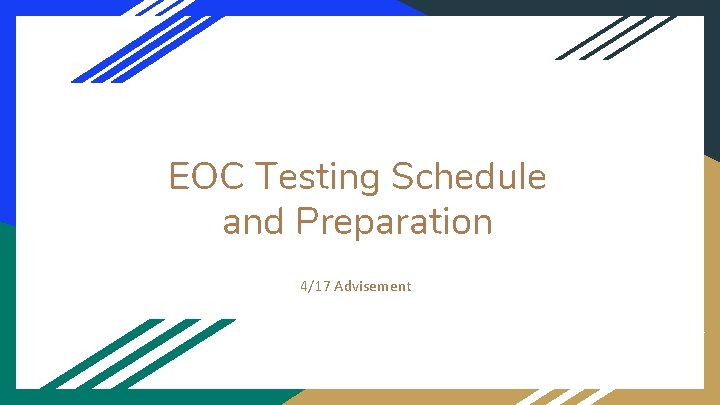 EOC Testing Schedule and Preparation

4/17 Advisement